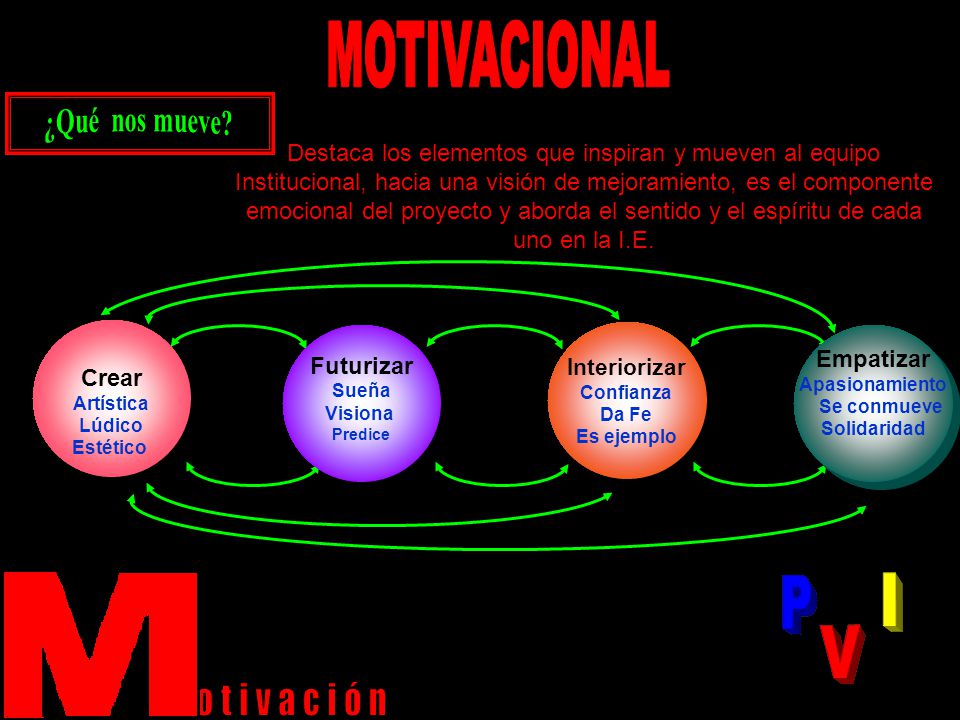 MOTIVACIONAL

¿Qué nos mueve?

Destaca los elementos que inspiran y mueven al equipo Institucional, hacia una visión de mejoramiento, es el componente emocional del proyecto y aborda el sentido y el espíritu de cada uno en la I.E.

Crear
Artística
Lúdico
Estético

Futurizar
Sueña
Visiona
Predice

Interiorizar
Confianza
Da Fe
Es ejemplo

Empatizar
Apasionamiento
Se conmueve
Solidaridad

Motivación

P V I